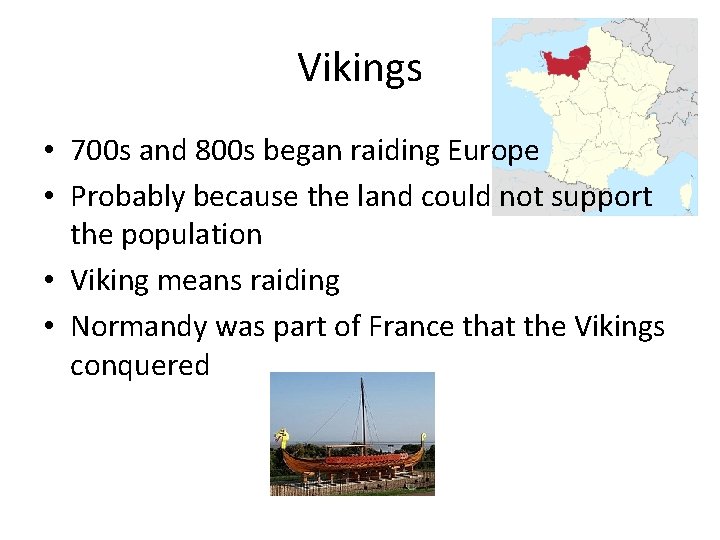 Vikings

• 700s and 800s began raiding Europe
• Probably because the land could not support the population
• Viking means raiding
• Normandy was part of France that the Vikings conquered